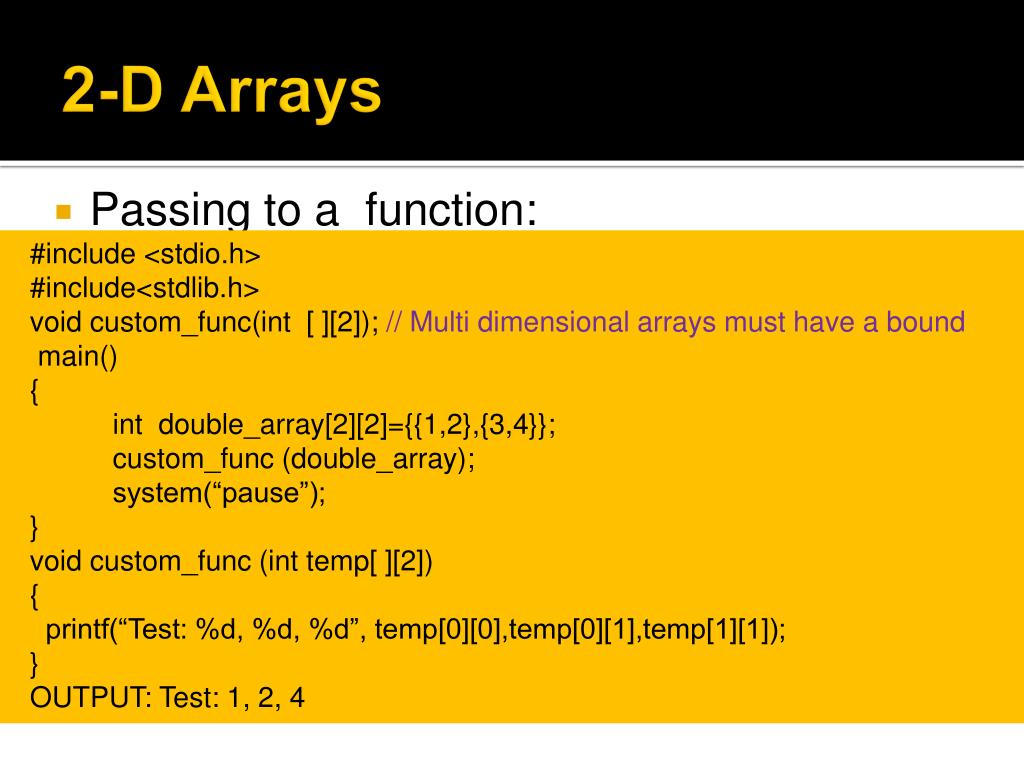 2-D Arrays

Passing to a function:

#include <stdio.h>
#include<stdlib.h>
void custom_func(int [ ][2]); // Multi dimensional arrays must have a bound
main()
{
int double_array[2][2]={{1,2},{3,4}};
custom_func (double_array);
system(“pause”);
}
void custom_func (int temp[ ][2])
{
printf(“Test: %d, %d, %d”, temp[0][0],temp[0][1],temp[1][1]);
}
OUTPUT: Test: 1, 2, 4